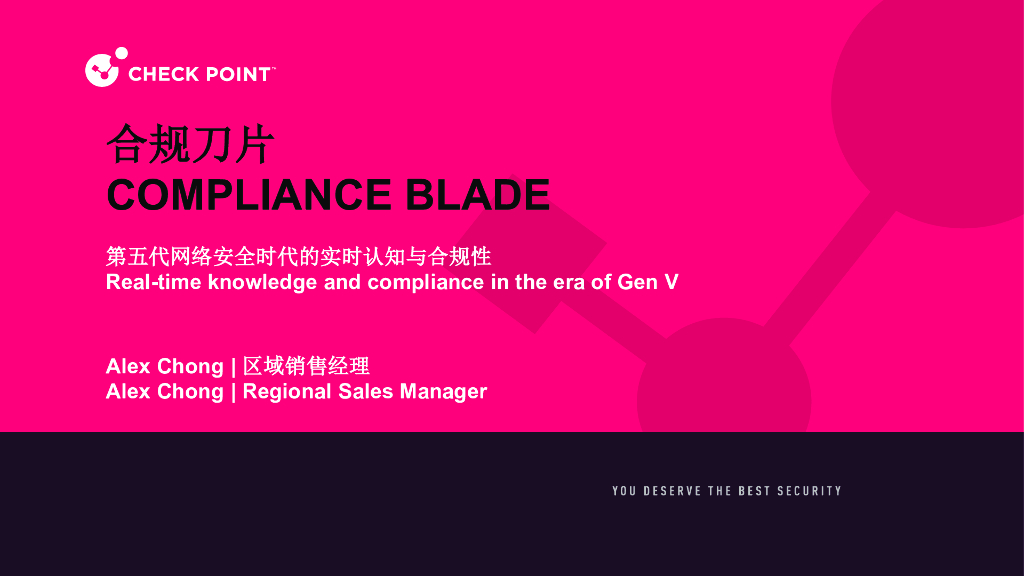 CHECK POINT™

合规刀片
COMPLIANCE BLADE

第五代网络安全时代的实时认知与合规性
Real-time knowledge and compliance in the era of Gen V

Alex Chong | 区域销售经理
Alex Chong | Regional Sales Manager

YOU DESERVE THE BEST SECURITY